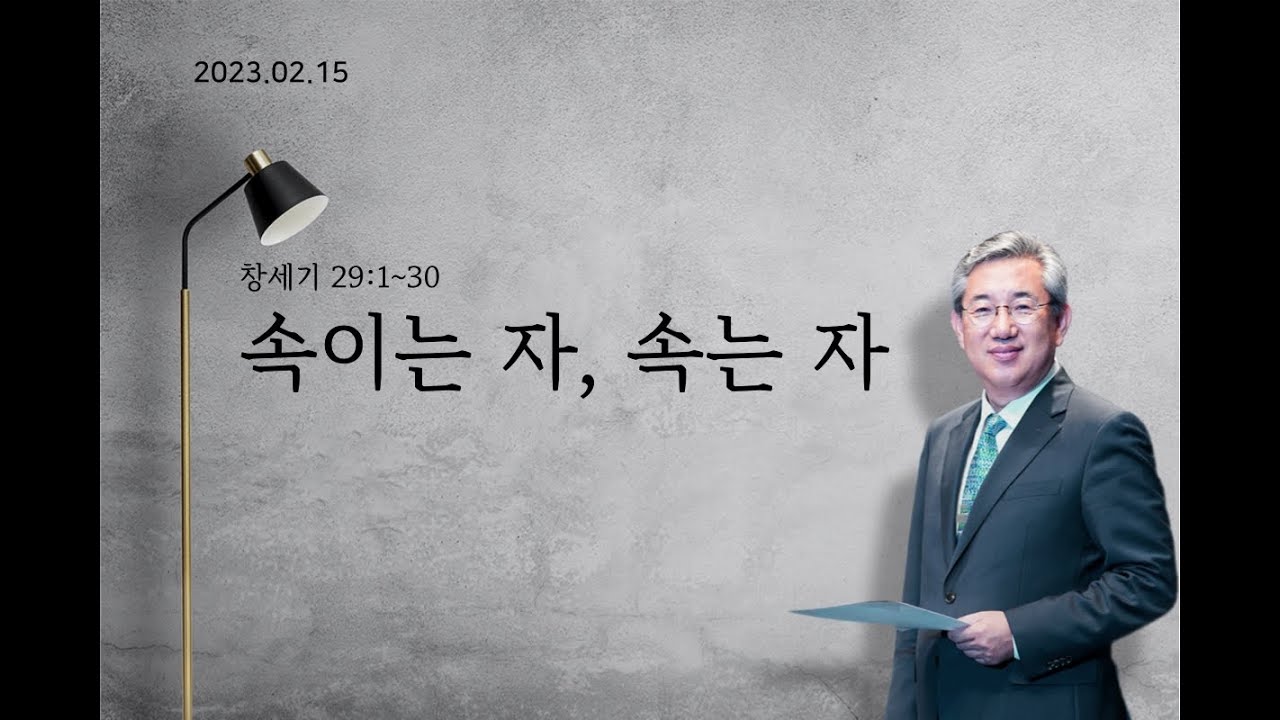 2023.02.15

창세기 29:1~30

속이는 자, 속는 자